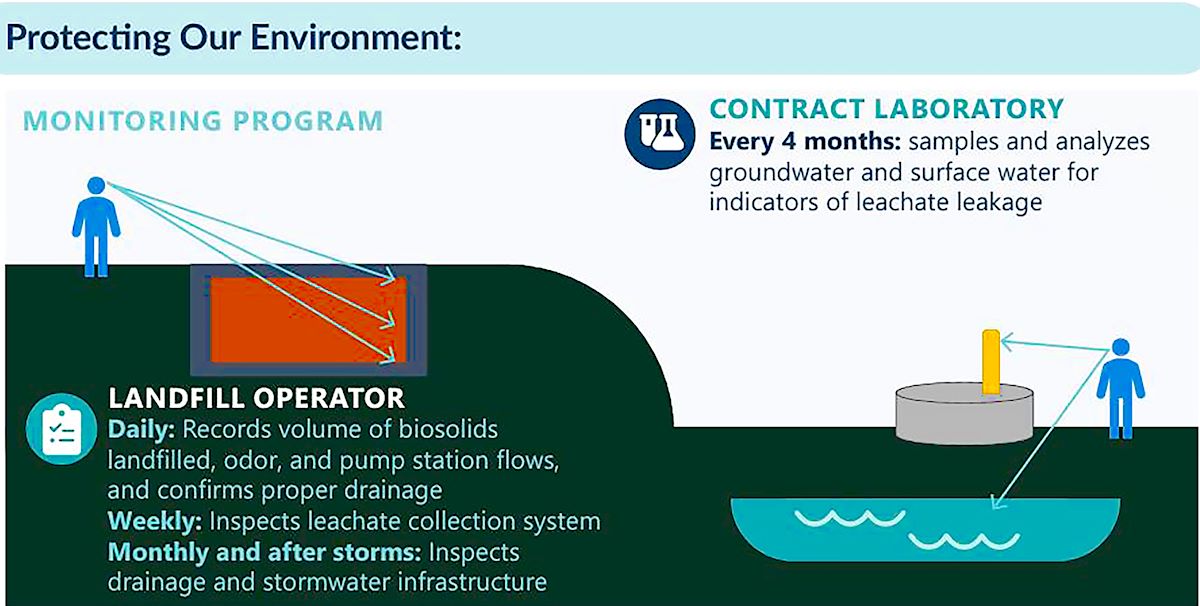 Protecting Our Environment:

MONITORING PROGRAM

CONTRACT LABORATORY
Every 4 months: samples and analyzes groundwater and surface water for indicators of leachate leakage

LANDFILL OPERATOR
Daily: Records volume of biosolids landfilled, odor, and pump station flows, and confirms proper drainage
Weekly: Inspects leachate collection system
Monthly and after storms: Inspects drainage and stormwater infrastructure